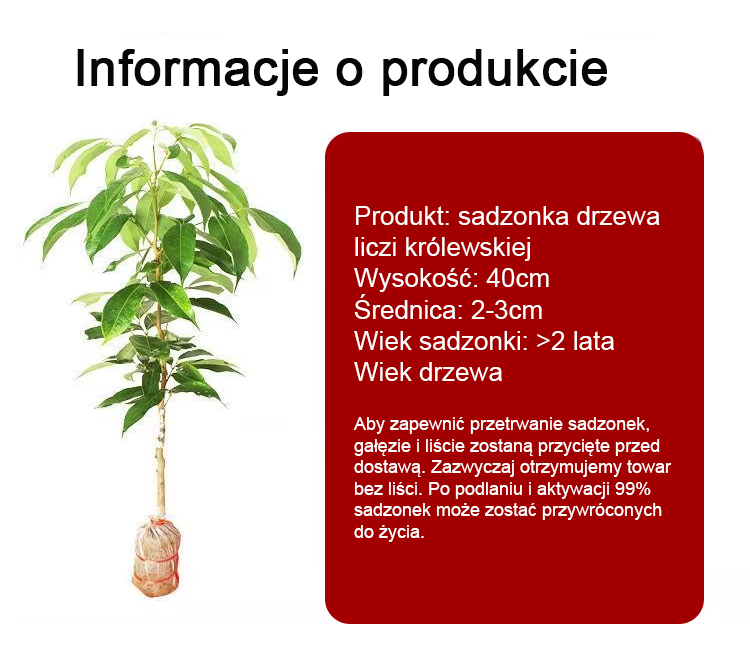 Informacje o produkcie

Produkt: sadzonka drzewa liczi królewskiej
Wysokość: 40cm
Średnica: 2-3cm
Wiek sadzonki: >2 lata
Wiek drzewa

Aby zapewnić przetrwanie sadzonek, gałęzie i liście zostaną przycięte przed dostawą. Zazwyczaj otrzymujemy towar bez liści. Po podlaniu i aktywacji 99% sadzonek może zostać przywróconych do życia.